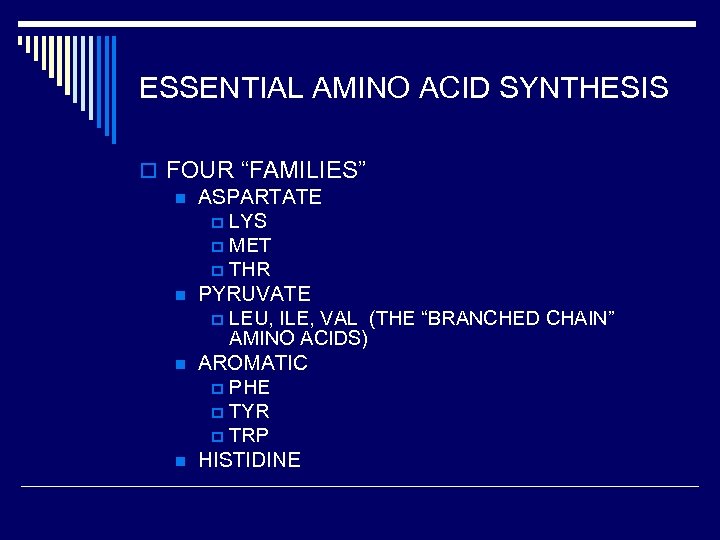 ESSENTIAL AMINO ACID SYNTHESIS

FOUR “FAMILIES”

ASPARTATE

LYS

MET

THR

PYRUVATE

LEU, ILE, VAL (THE “BRANCHED CHAIN” AMINO ACIDS)

AROMATIC

PHE

TYR

TRP

HISTIDINE